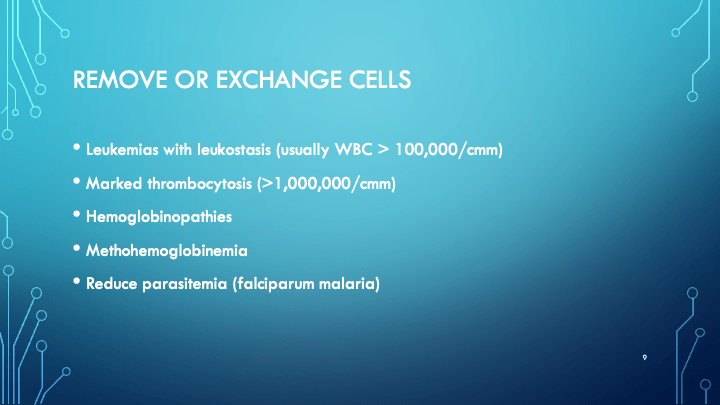 REMOVE OR EXCHANGE CELLS

• Leukemias with leukostasis (usually WBC > 100,000/cmm)
• Marked thrombocytosis (>1,000,000/cmm)
• Hemoglobinopathies
• Methohemoglobinemia
• Reduce parasitemia (falciparum malaria)

9